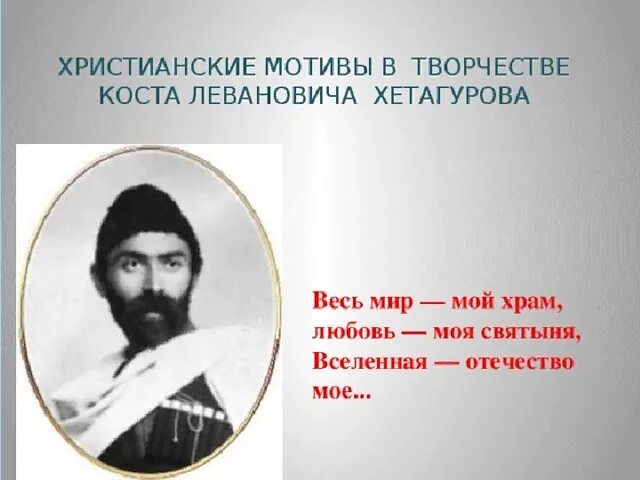 ХРИСТИАНСКИЕ МОТИВЫ В ТВОРЧЕСТВЕ КОСТА ЛЕВАНОВИЧА ХЕТАГУРОВА

Весь мир — мой храм, любовь — моя святыня, Вселенная — отечество мое...